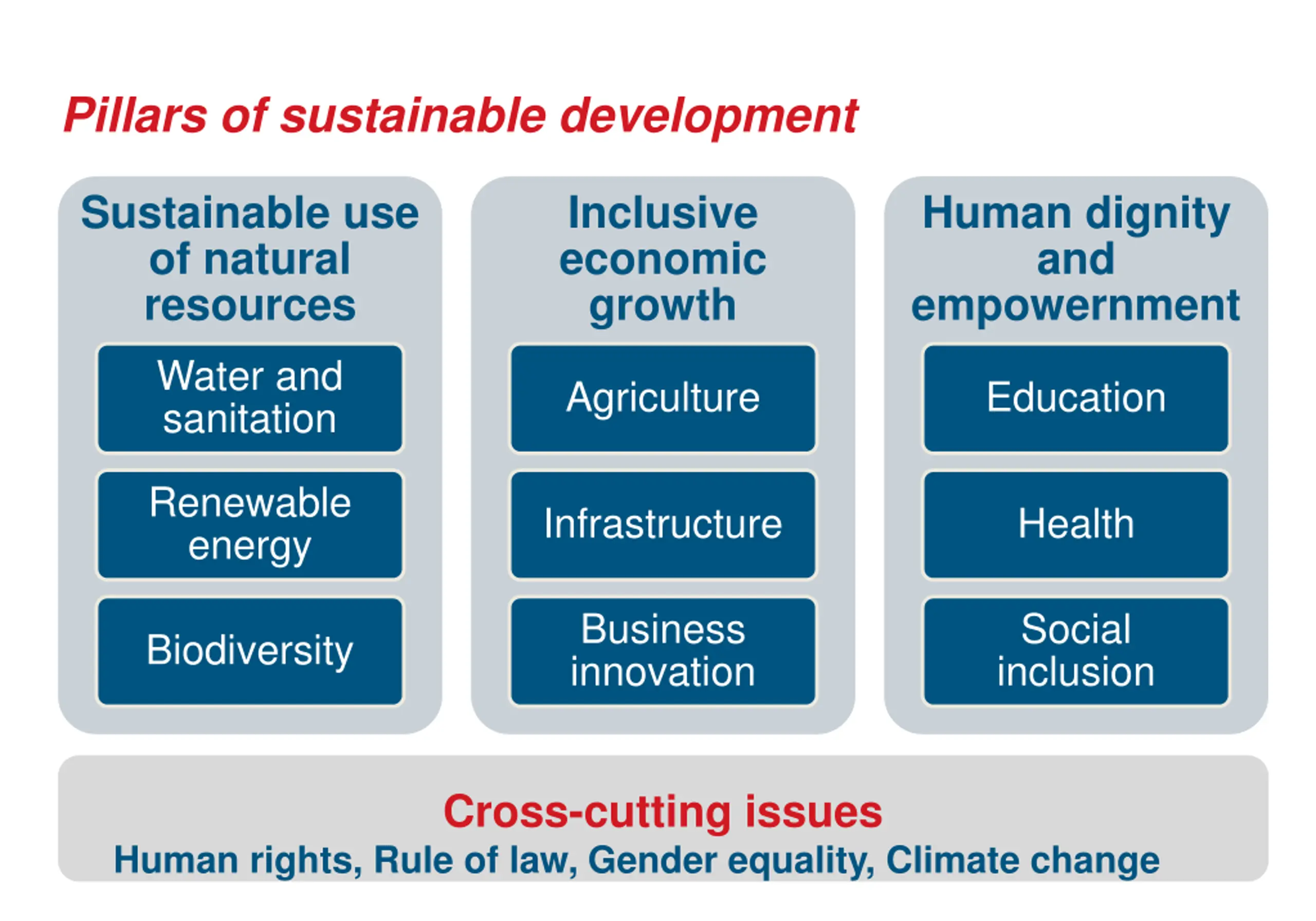 Pillars of sustainable development

Sustainable use of natural resources

Water and sanitation

Renewable energy

Biodiversity

Inclusive economic growth

Agriculture

Infrastructure

Business innovation

Human dignity and empowernment

Education

Health

Social inclusion

Cross-cutting issues

Human rights, Rule of law, Gender equality, Climate change